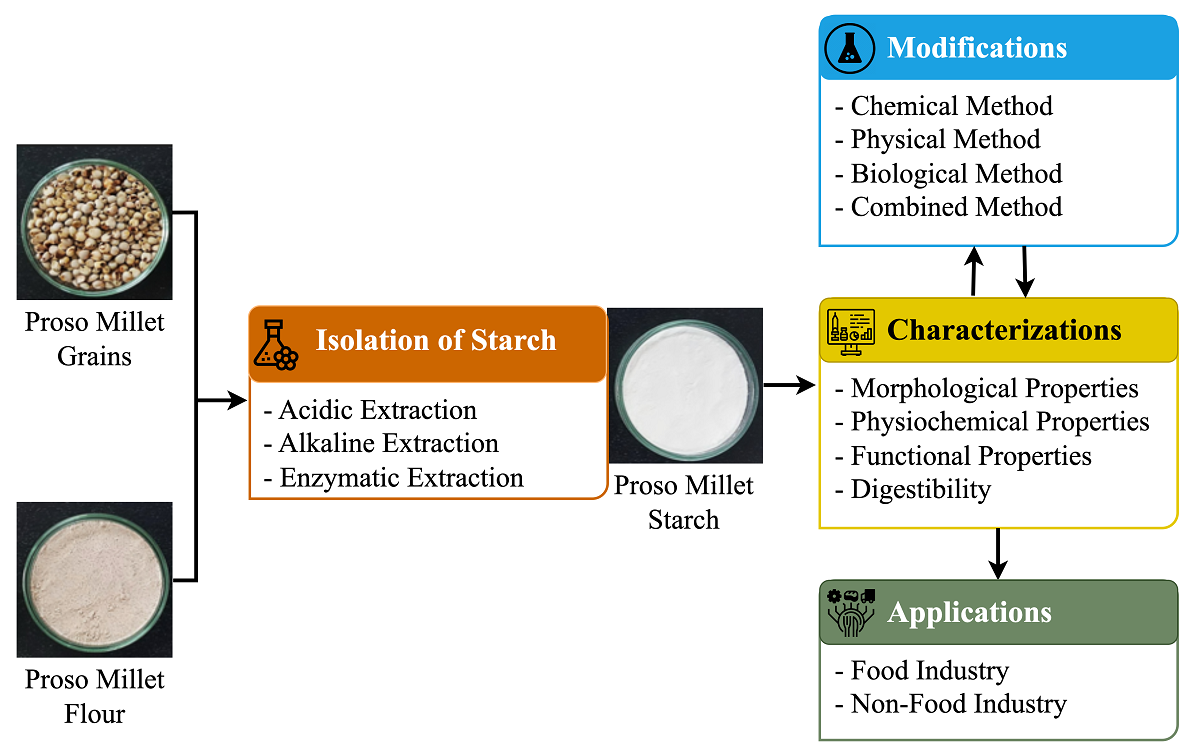 Proso Millet Grains

Proso Millet Flour

Isolation of Starch

- Acidic Extraction
- Alkaline Extraction
- Enzymatic Extraction

Proso Millet Starch

Modifications

- Chemical Method
- Physical Method
- Biological Method
- Combined Method

Characterizations

- Morphological Properties
- Physiochemical Properties
- Functional Properties
- Digestibility

Applications

- Food Industry
- Non-Food Industry